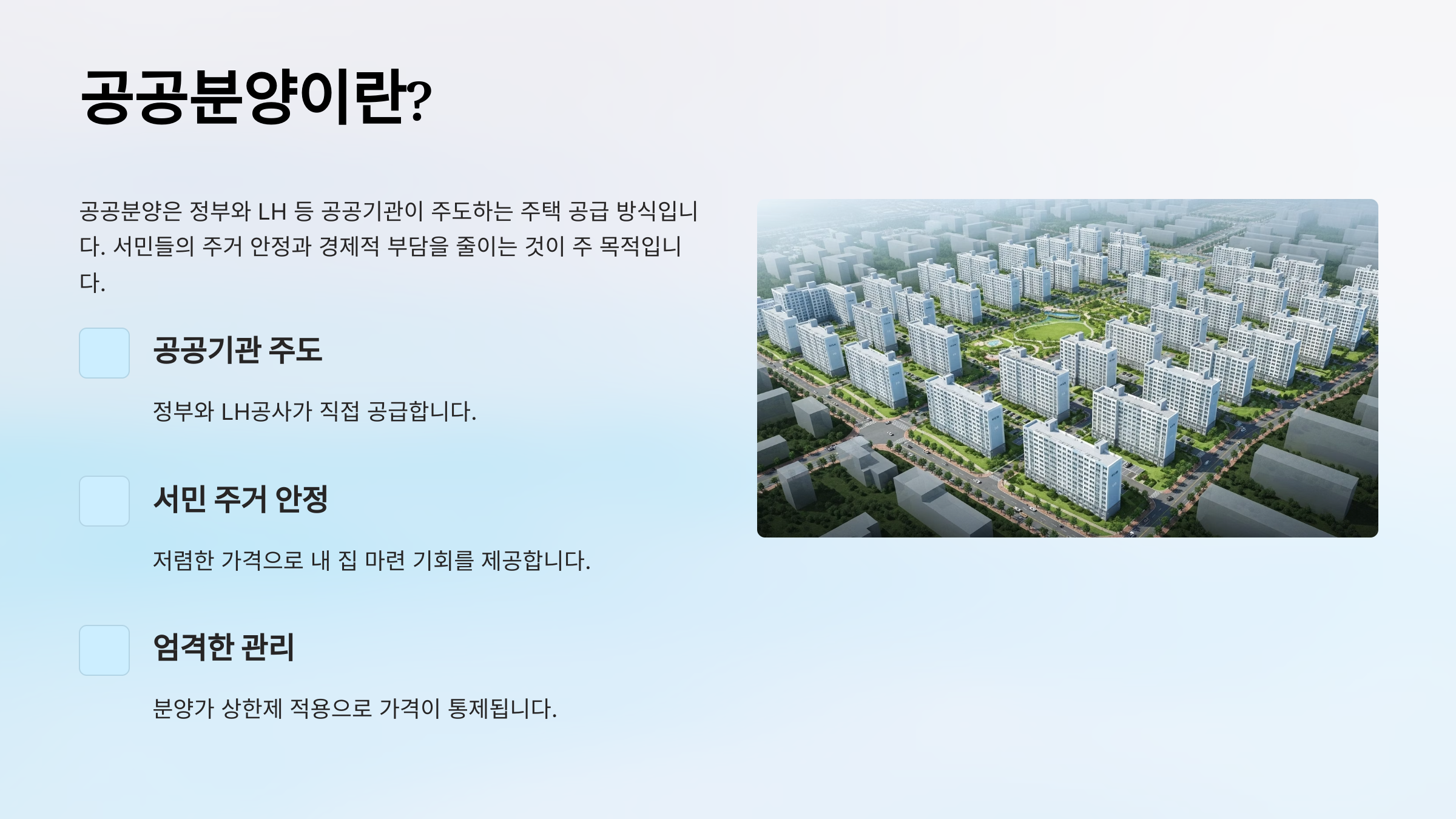 공공분양이란?

공공분양은 정부와 LH 등 공공기관이 주도하는 주택 공급 방식입니다. 서민들의 주거 안정과 경제적 부담을 줄이는 것이 주 목적입니다.

공공기관 주도

정부와 LH공사가 직접 공급합니다.

서민 주거 안정

저렴한 가격으로 내 집 마련 기회를 제공합니다.

엄격한 관리

분양가 상한제 적용으로 가격이 통제됩니다.